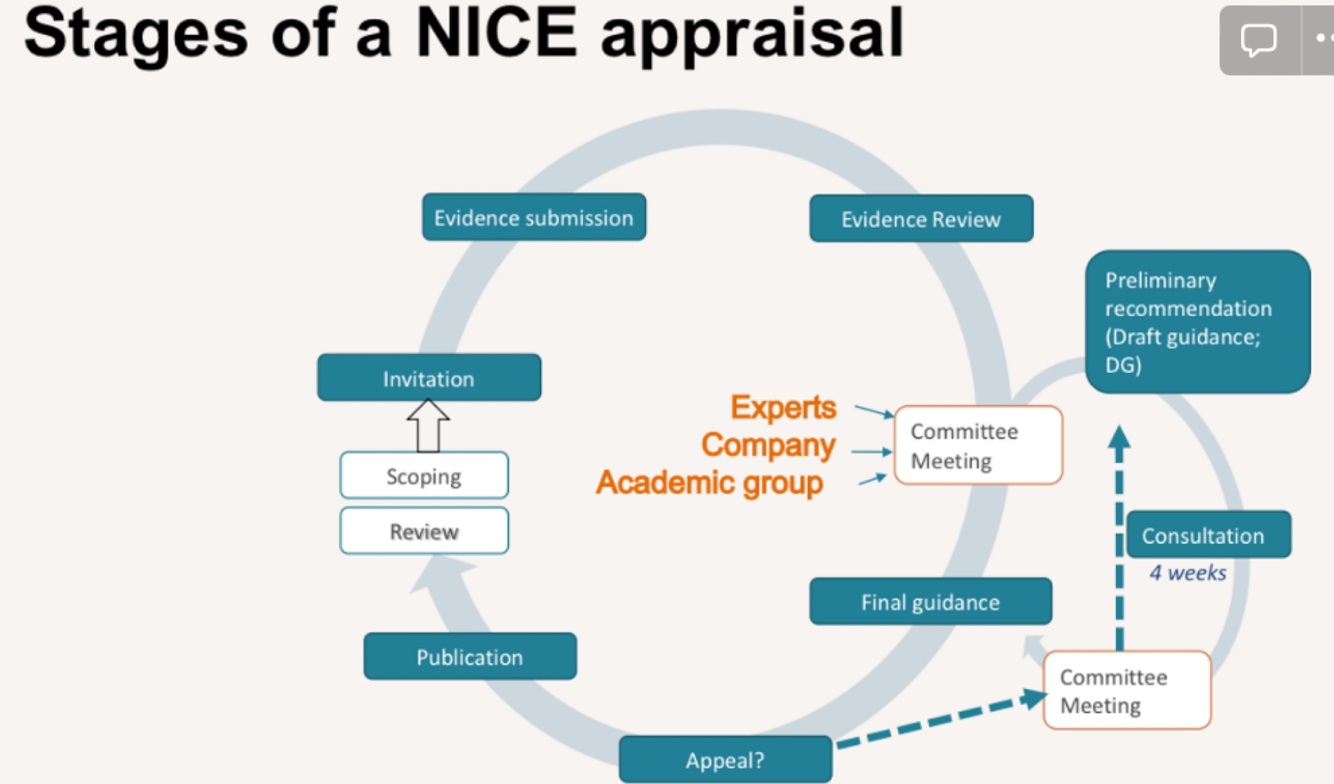 Stages of a NICE appraisal

Evidence submission

Evidence Review

Preliminary recommendation (Draft guidance; DG)

Invitation

Scoping

Review

Experts
Company
Academic group

Committee Meeting

Consultation
4 weeks

Final guidance

Publication

Committee Meeting

Appeal?